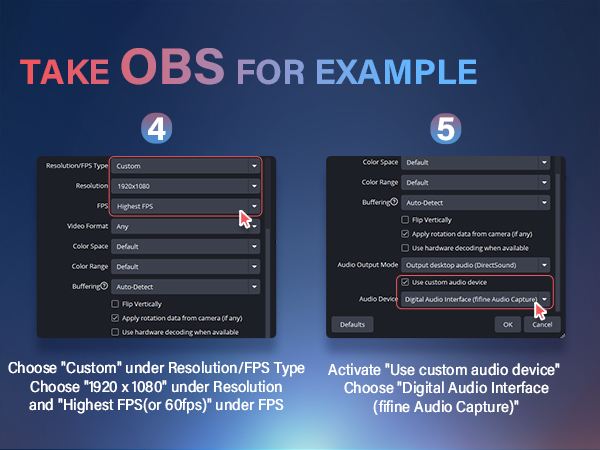 TAKE OBS FOR EXAMPLE

4

Resolution/FPS Type Custom
Resolution 1920x1080
FPS Highest FPS
Video Format Any
Color Space Default
Color Range Default
Buffering Auto-Detect
Flip Vertically
Apply rotation data from camera (if any)
Use hardware decoding when available

Choose "Custom" under Resolution/FPS Type
Choose "1920 x 1080" under Resolution
and "Highest FPS(or 60fps)" under FPS

5

Color Space Default
Color Range Default
Buffering Auto-Detect
Flip Vertically
Apply rotation data from camera (if any)
Use hardware decoding when available
Audio Output Mode Output desktop audio (DirectSound)
Use custom audio device
Audio Device Digital Audio Interface (fifine Audio Capture)
Defaults
OK
Cancel

Activate "Use custom audio device"
Choose "Digital Audio Interface
(fifine Audio Capture)"